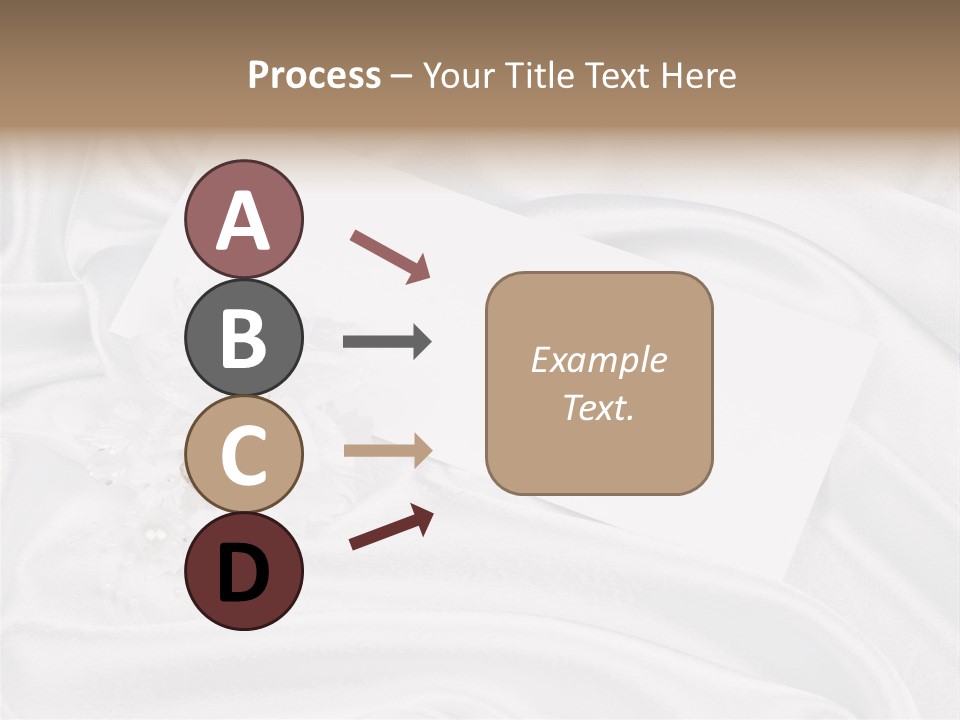 Process – Your Title Text Here

A

B

C

D

Example Text.